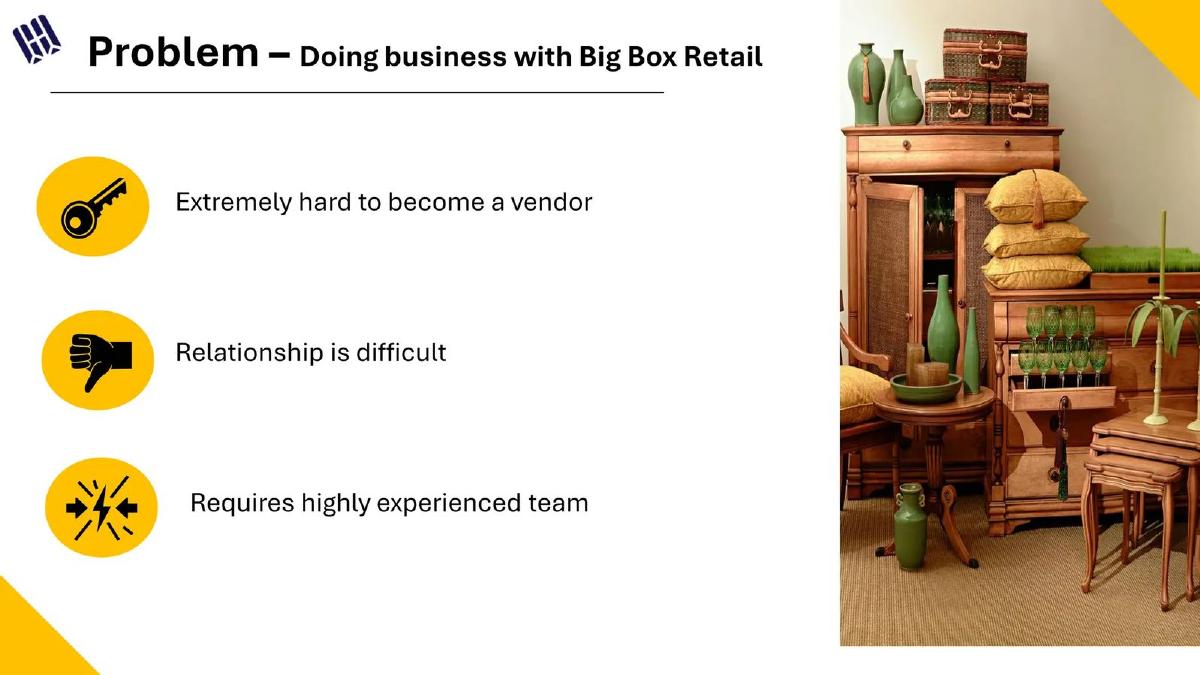 Problem – Doing business with Big Box Retail

Extremely hard to become a vendor

Relationship is difficult

Requires highly experienced team